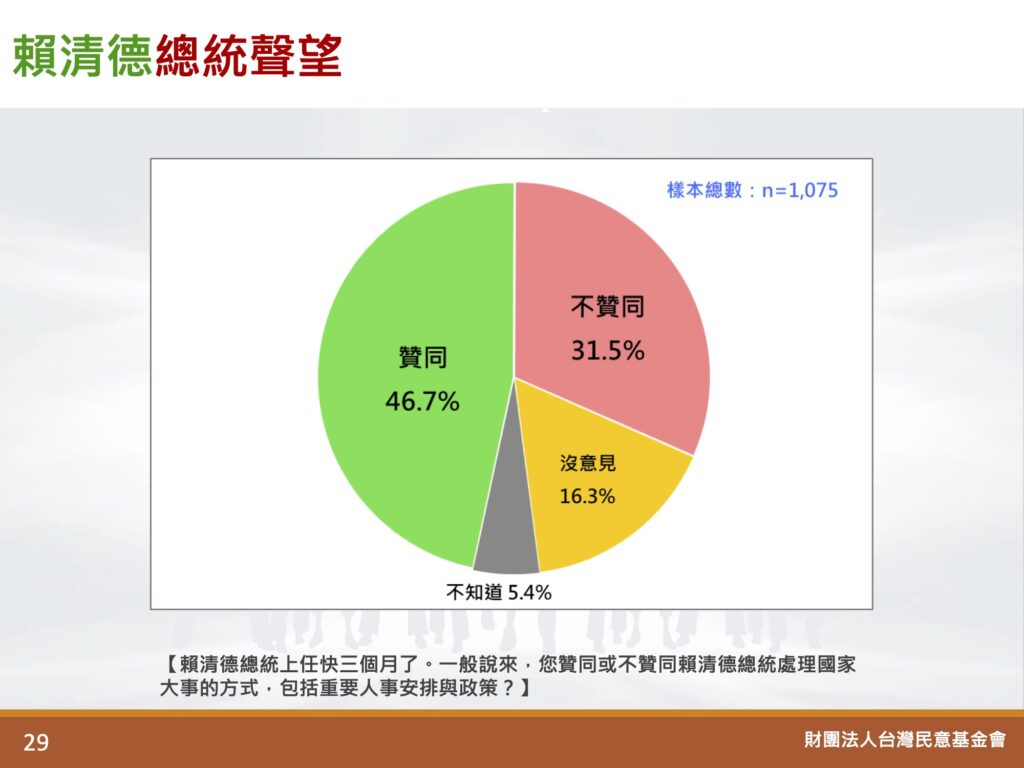 賴清德總統聲望

樣本總數：n=1,075

不贊同
31.5%

贊同
46.7%

沒意見
16.3%

不知道 5.4%

【賴清德總統上任快三個月了。一般說來，您贊同或不贊同賴清德總統處理國家大事的方式，包括重要人事安排與政策？】

29

財團法人台灣民意基金會